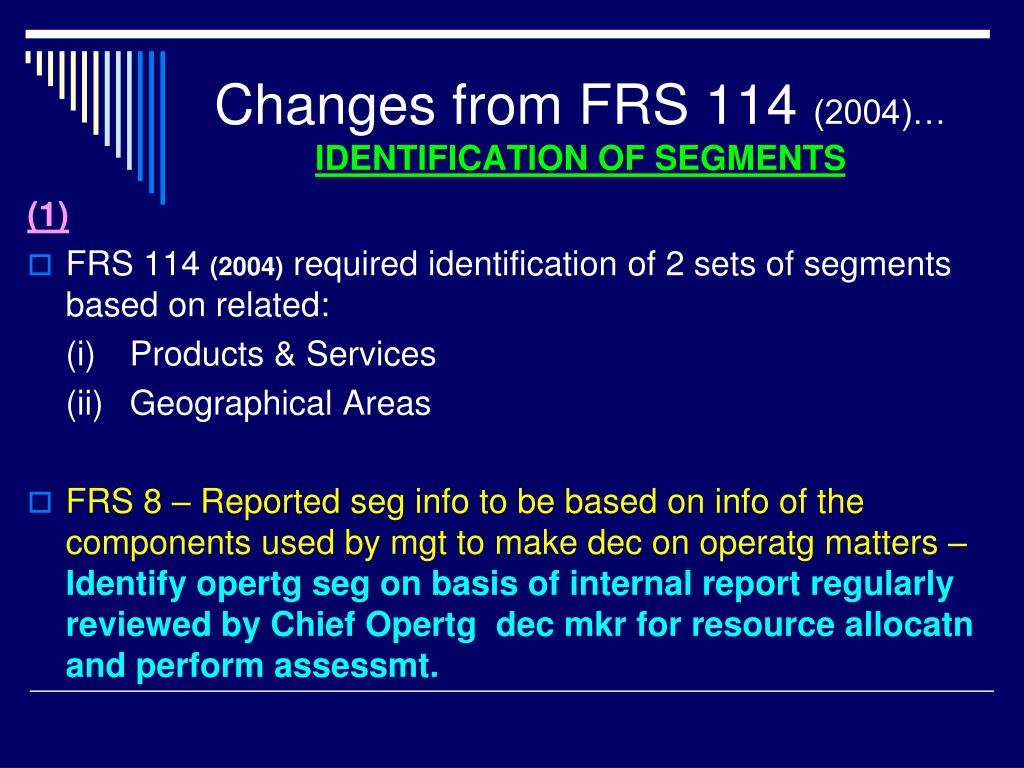 Changes from FRS 114 (2004)…
IDENTIFICATION OF SEGMENTS

(1)

FRS 114 (2004) required identification of 2 sets of segments based on related:
(i) Products & Services
(ii) Geographical Areas

FRS 8 – Reported seg info to be based on info of the components used by mgt to make dec on operatg matters – Identify opertg seg on basis of internal report regularly reviewed by Chief Opertg dec mkr for resource allocatn and perform assessmt.